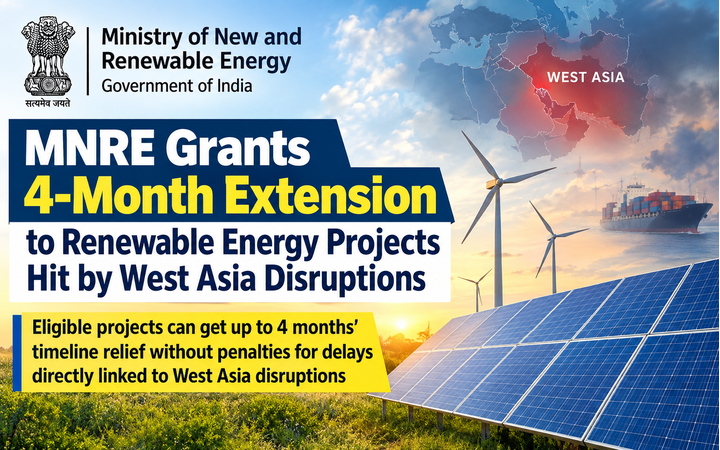 सत्यमेव जयते

Ministry of New and Renewable Energy
Government of India

WEST ASIA

MNRE Grants
4-Month Extension
to Renewable Energy Projects Hit by West Asia Disruptions

Eligible projects can get up to 4 months' timeline relief without penalties for delays directly linked to West Asia disruptions